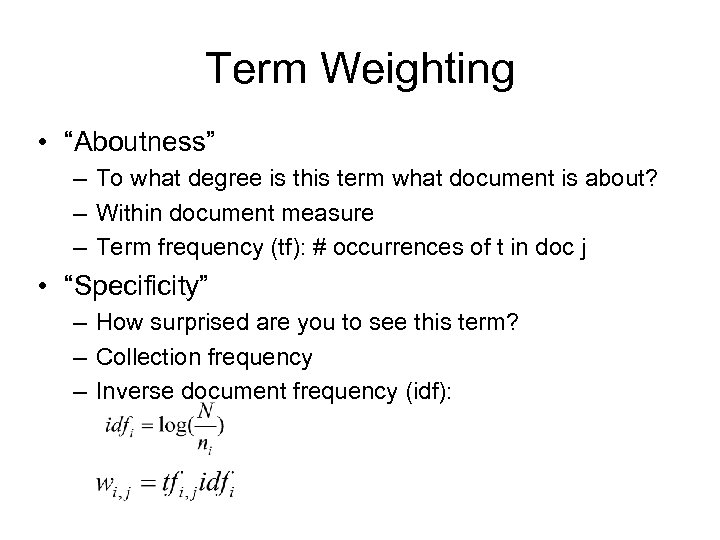 Term Weighting

• “Aboutness”
– To what degree is this term what document is about?
– Within document measure
– Term frequency (tf): # occurrences of t in doc j

• “Specificity”
– How surprised are you to see this term?
– Collection frequency
– Inverse document frequency (idf):

$idf_i = \log(\frac{N}{n_i})$

$w_{i,j} = tf_{i,j} idf_i$